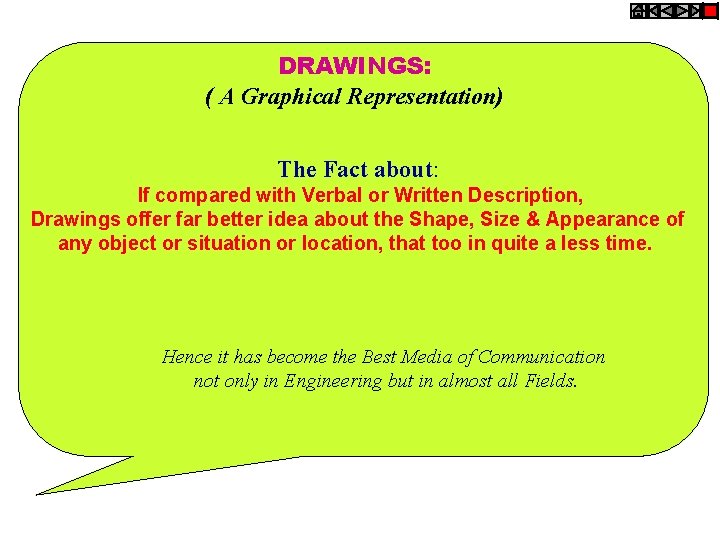 DRAWINGS:
( A Graphical Representation)

The Fact about:
If compared with Verbal or Written Description,
Drawings offer far better idea about the Shape, Size & Appearance of any object or situation or location, that too in quite a less time.

Hence it has become the Best Media of Communication not only in Engineering but in almost all Fields.